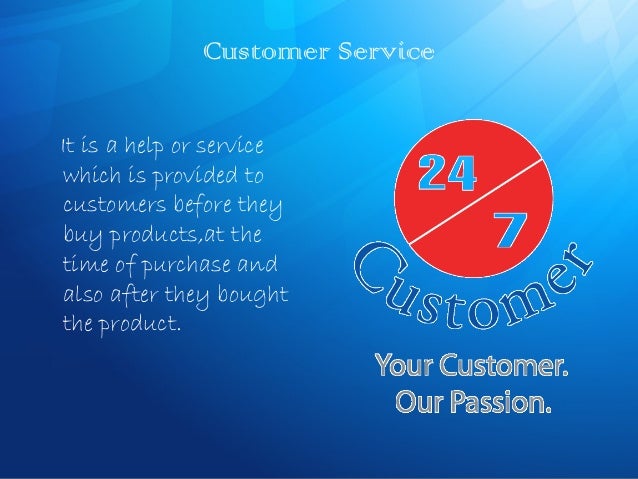 Customer Service

It is a help or service which is provided to customers before they buy products,at the time of purchase and also after they bought the product.

24
7
Customer

Your Customer.
Our Passion.